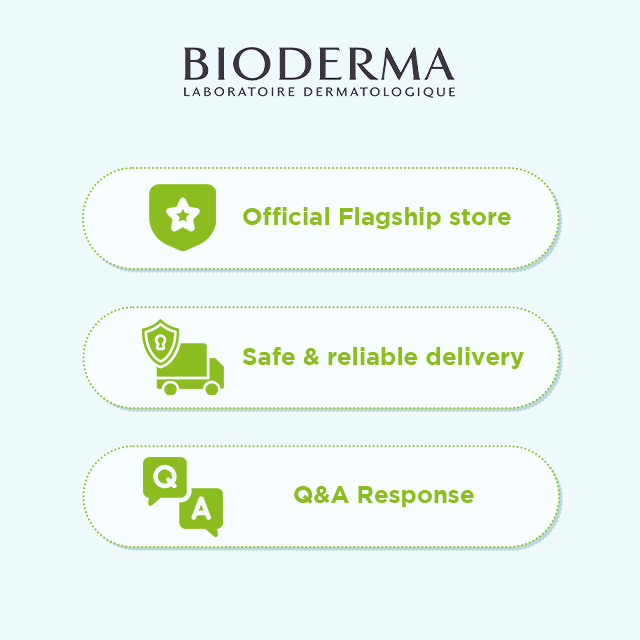 BIODERMA
LABORATOIRE DERMATOLOGIQUE

Official Flagship store

Safe & reliable delivery

Q
A
Q&A Response